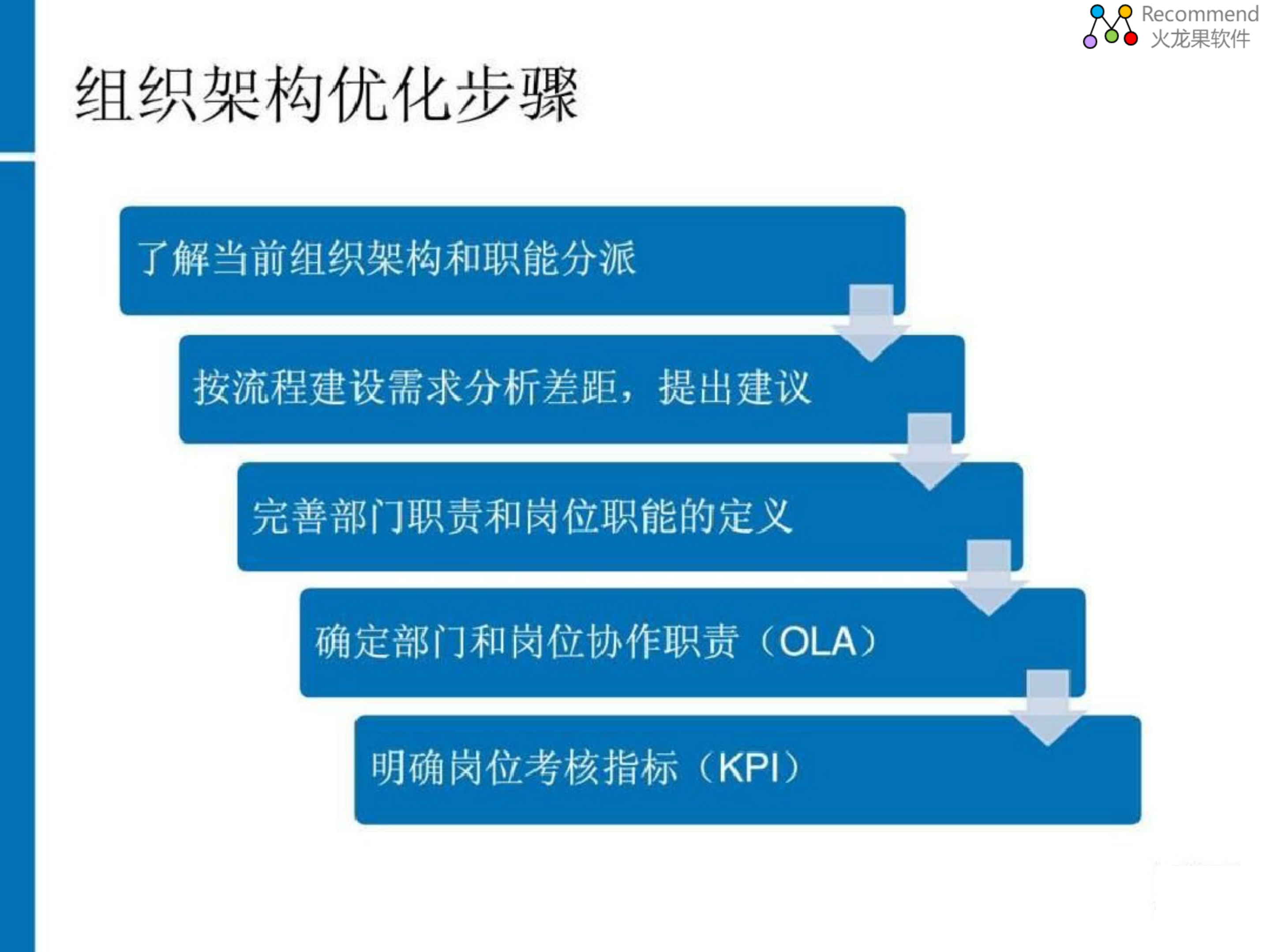 Recommend
火龙果软件

组织架构优化步骤

了解当前组织架构和职能分派

按流程建设需求分析差距，提出建议

完善部门职责和岗位职能的定义

确定部门和岗位协作职责（OLA）

明确岗位考核指标（KPI）